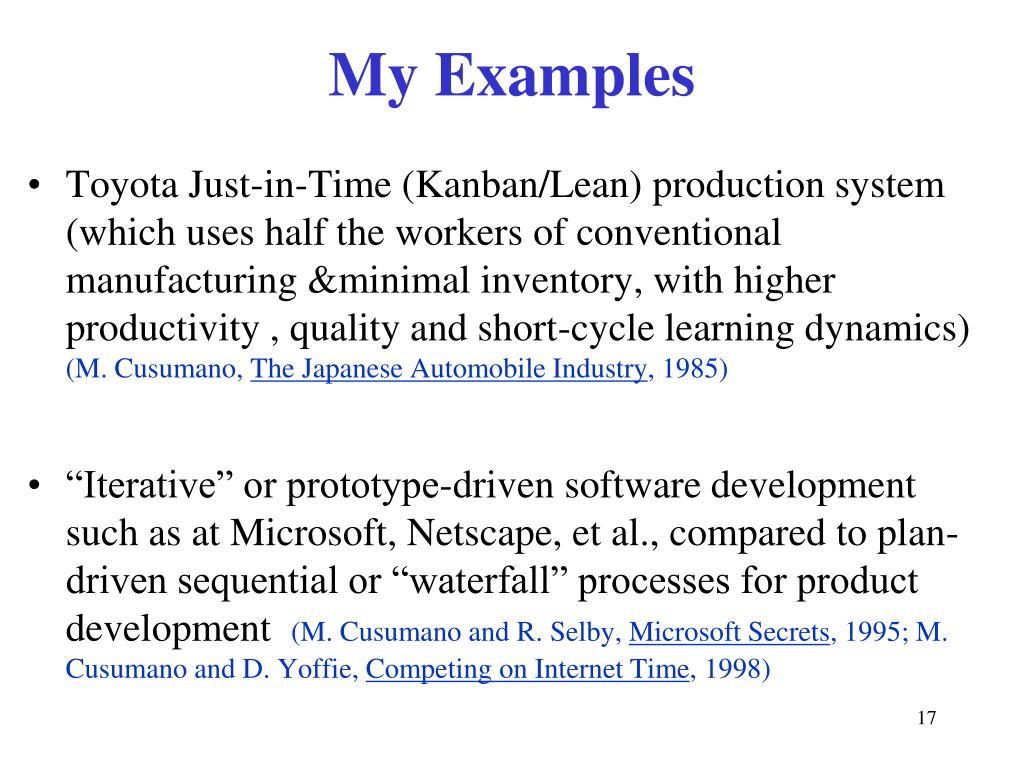 My Examples

• Toyota Just-in-Time (Kanban/Lean) production system (which uses half the workers of conventional manufacturing &minimal inventory, with higher productivity , quality and short-cycle learning dynamics) (M. Cusumano, The Japanese Automobile Industry, 1985)

• “Iterative” or prototype-driven software development such as at Microsoft, Netscape, et al., compared to plan-driven sequential or “waterfall” processes for product development (M. Cusumano and R. Selby, Microsoft Secrets, 1995; M. Cusumano and D. Yoffie, Competing on Internet Time, 1998)

17